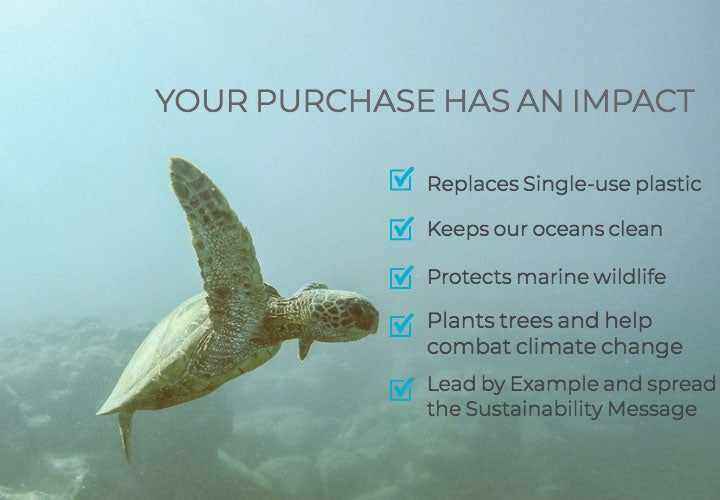 YOUR PURCHASE HAS AN IMPACT

Replaces Single-use plastic

Keeps our oceans clean

Protects marine wildlife

Plants trees and help combat climate change

Lead by Example and spread the Sustainability Message